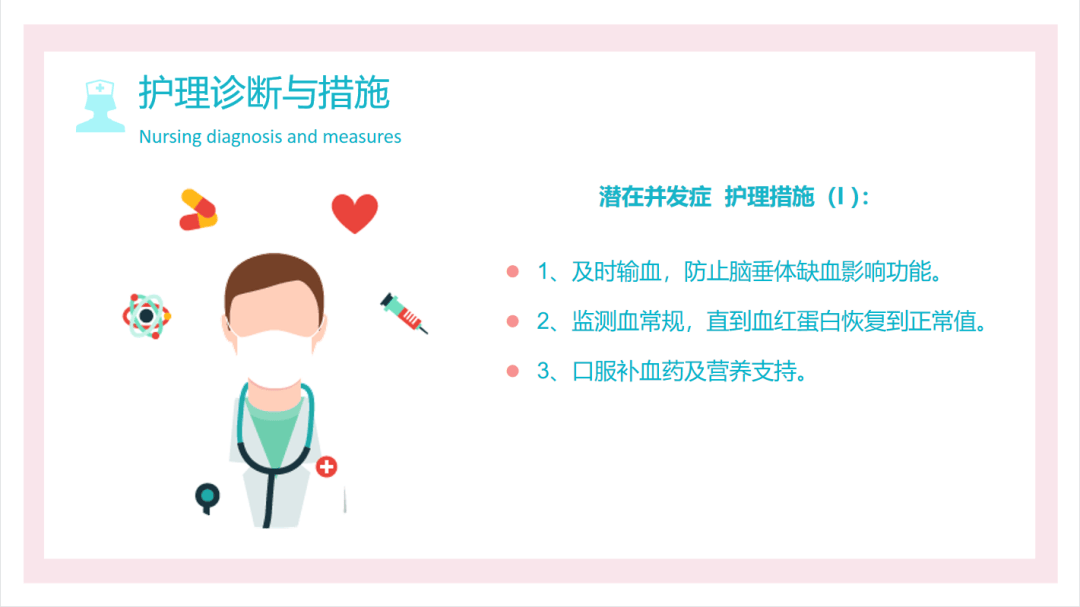 护理诊断与措施
Nursing diagnosis and measures

潜在并发症 护理措施（I）:

1、及时输血，防止脑垂体缺血影响功能。

2、监测血常规，直到血红蛋白恢复到正常值。

3、口服补血药及营养支持。